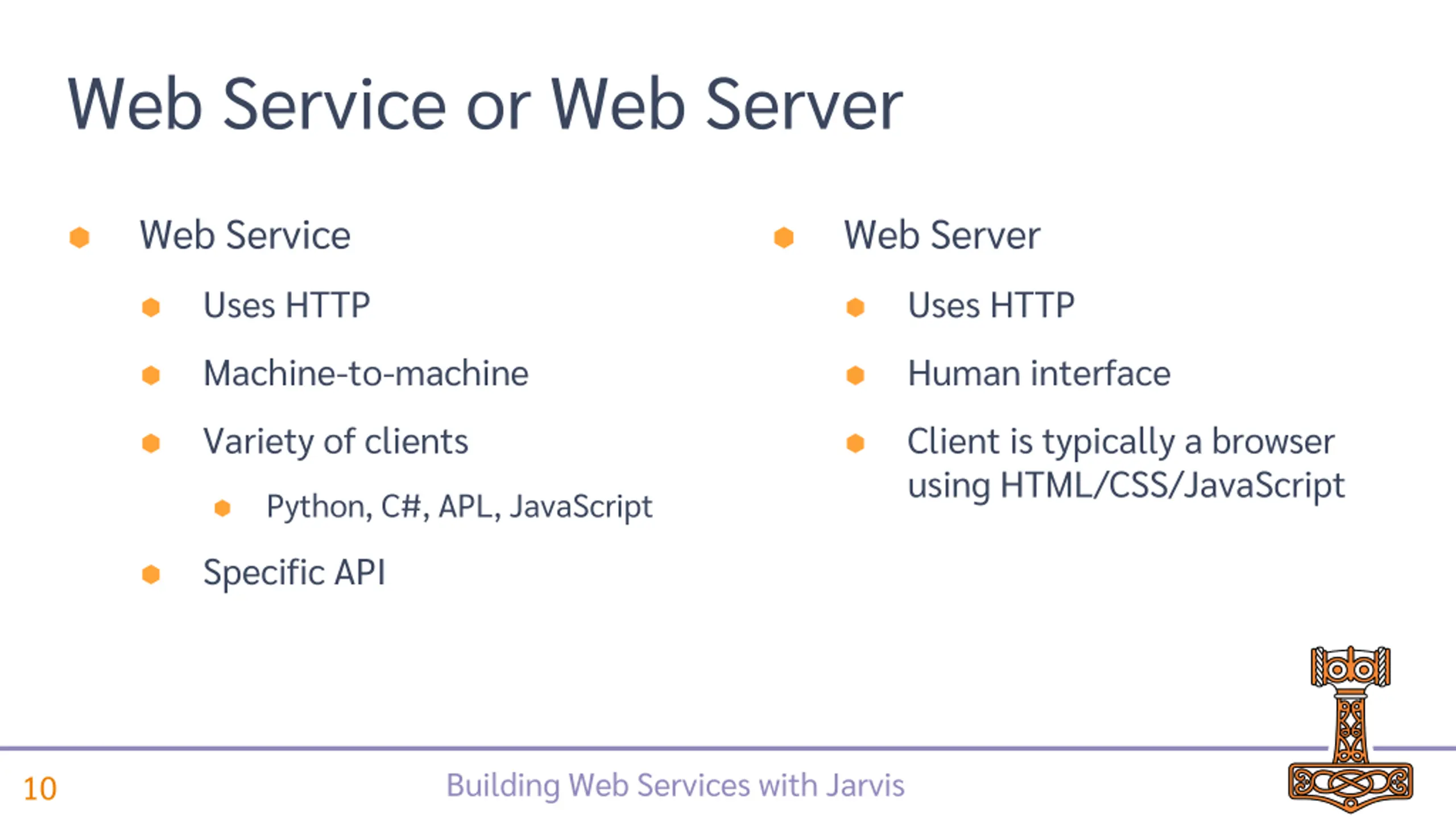 Web Service or Web Server

- Web Service
  - Uses HTTP
  - Machine-to-machine
  - Variety of clients
    - Python, C#, APL, JavaScript
  - Specific API

- Web Server
  - Uses HTTP
  - Human interface
  - Client is typically a browser using HTML/CSS/JavaScript

10

Building Web Services with Jarvis